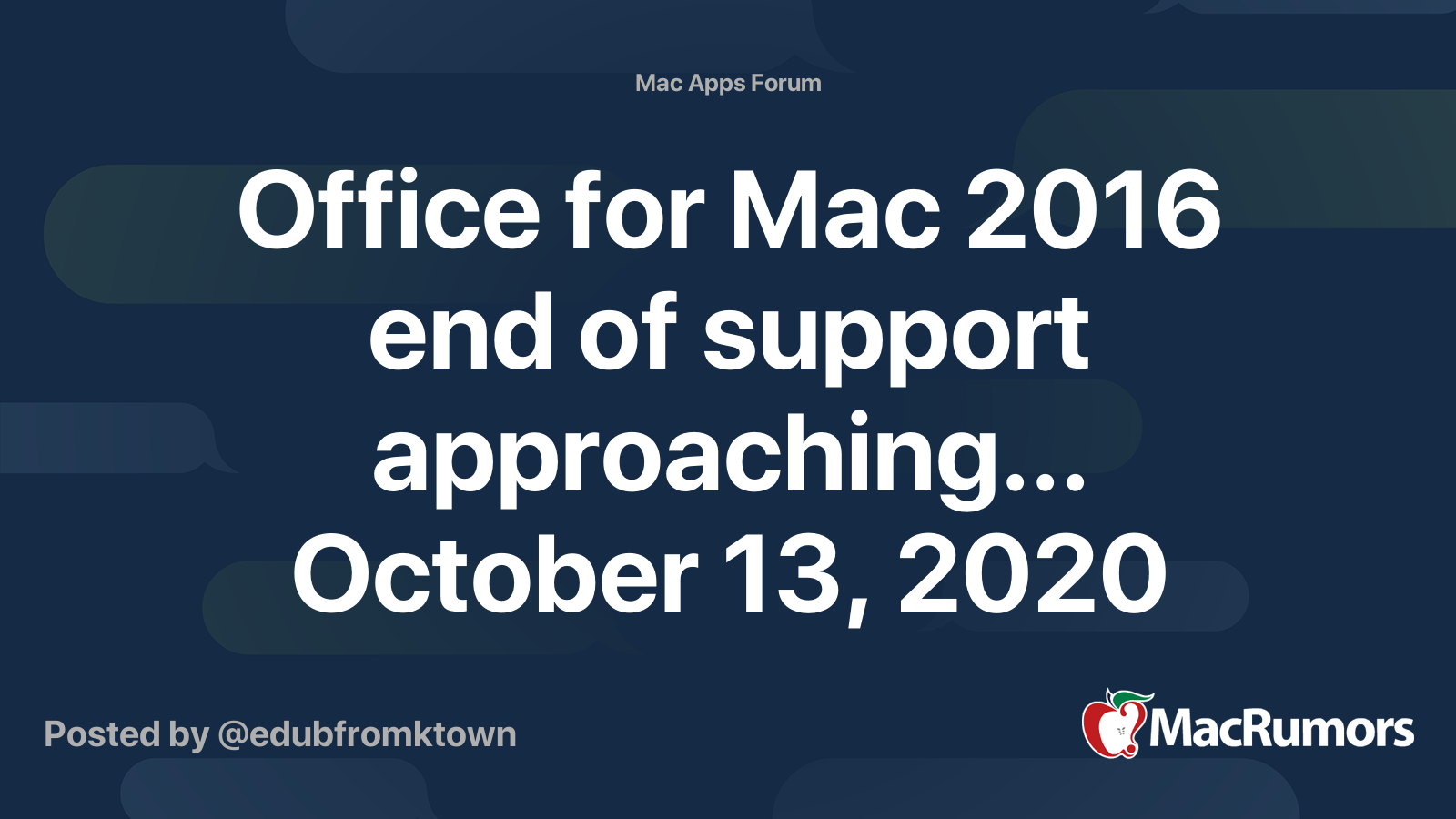 Mac Apps Forum

Office for Mac 2016 end of support approaching... October 13, 2020

Posted by @edubfromktown

MacRumors